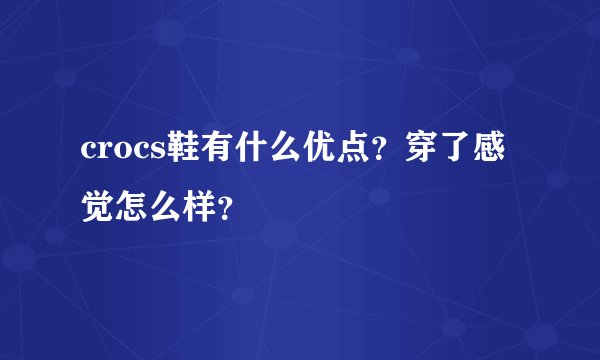 crocs鞋有什么优点？穿了感觉怎么样？